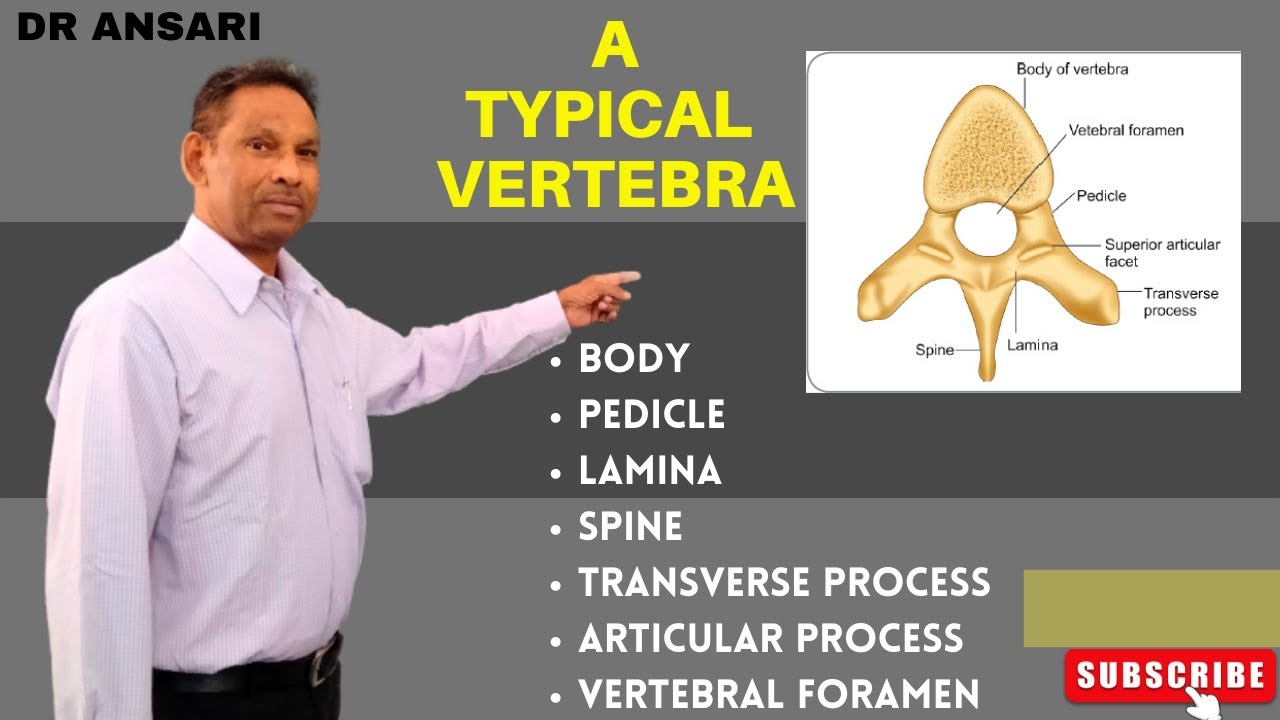 DR ANSARI

A TYPICAL VERTEBRA

Body of vertebra
Vetebral foramen
Pedicle
Superior articular facet
Transverse process
Lamina
Spine

• BODY
• PEDICLE
• LAMINA
• SPINE
• TRANSVERSE PROCESS
• ARTICULAR PROCESS
• VERTEBRAL FORAMEN

SUBSCRIBE